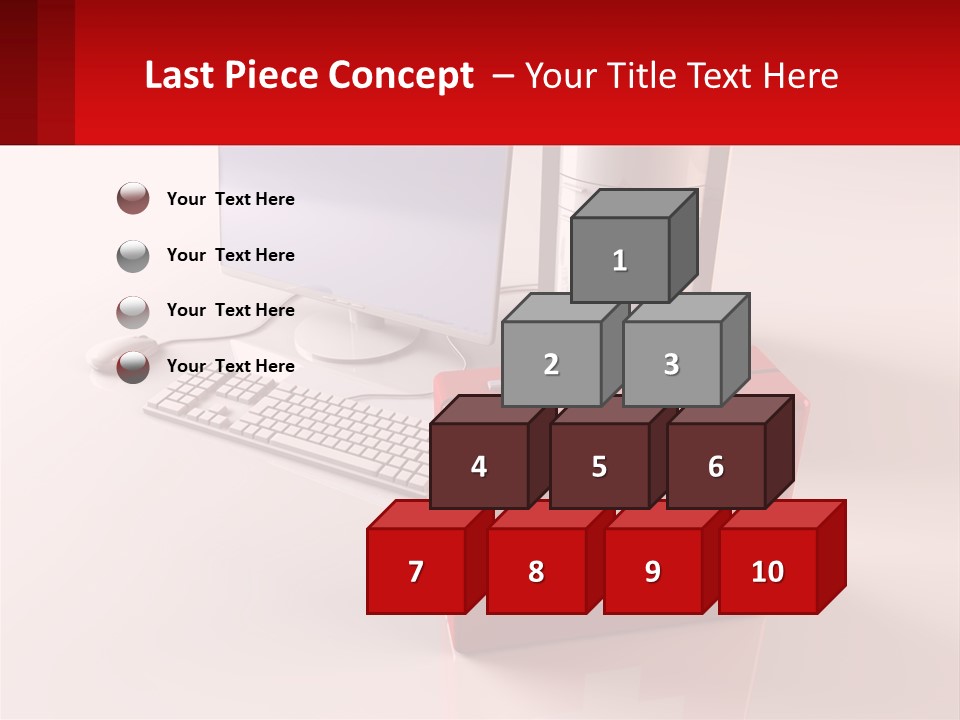 Last Piece Concept – Your Title Text Here

Your Text Here

Your Text Here

Your Text Here

Your Text Here

1

2

3

4

5

6

7

8

9

10